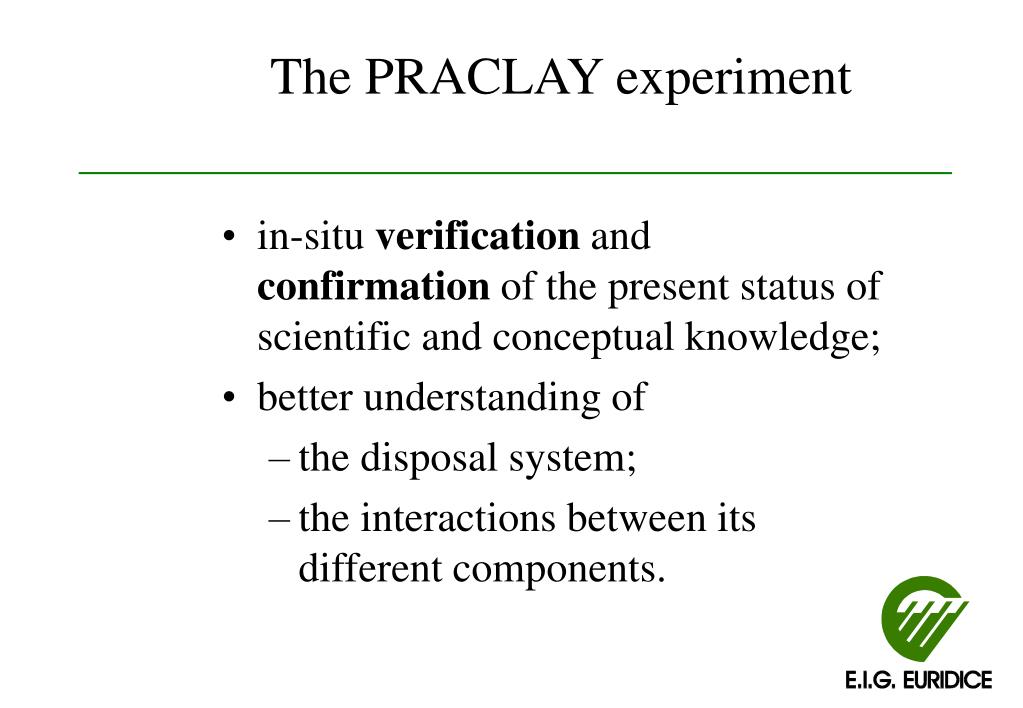 The PRACLAY experiment

• in-situ **verification** and **confirmation** of the present status of scientific and conceptual knowledge;

• better understanding of

– the disposal system;

– the interactions between its different components.

E.I.G. EURIDICE